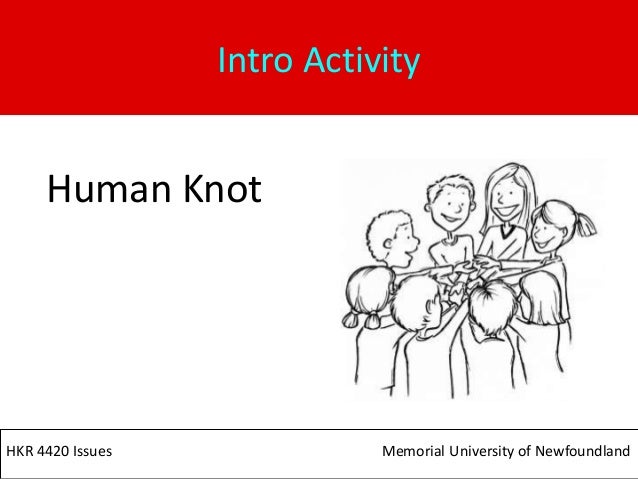 Intro Activity

Human Knot

HKR 4420 Issues

Memorial University of Newfoundland